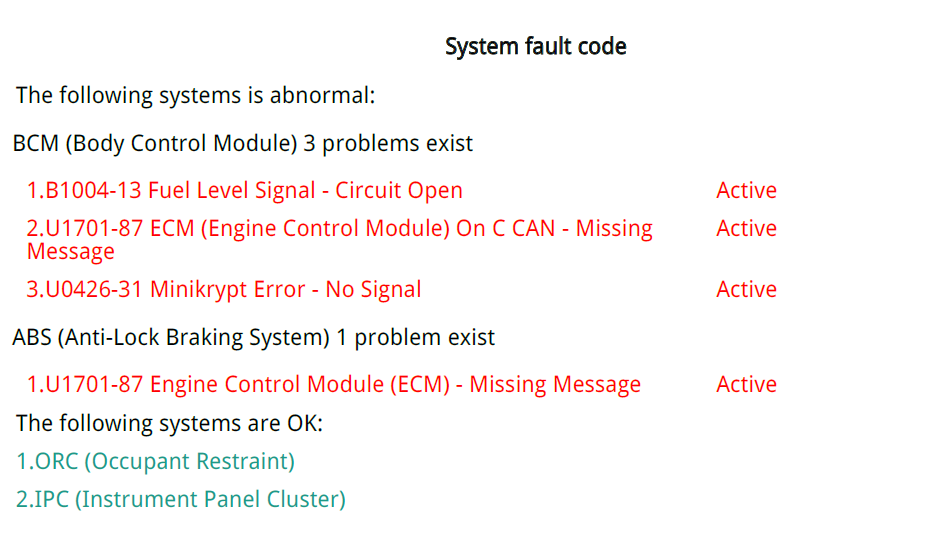 System fault code

The following systems is abnormal:

BCM (Body Control Module) 3 problems exist

1.B1004-13 Fuel Level Signal - Circuit Open  Active

2.U1701-87 ECM (Engine Control Module) On C CAN - Missing Message  Active

3.U0426-31 Minikrypt Error - No Signal  Active

ABS (Anti-Lock Braking System) 1 problem exist

1.U1701-87 Engine Control Module (ECM) - Missing Message  Active

The following systems are OK:

1.ORC (Occupant Restraint)

2.IPC (Instrument Panel Cluster)